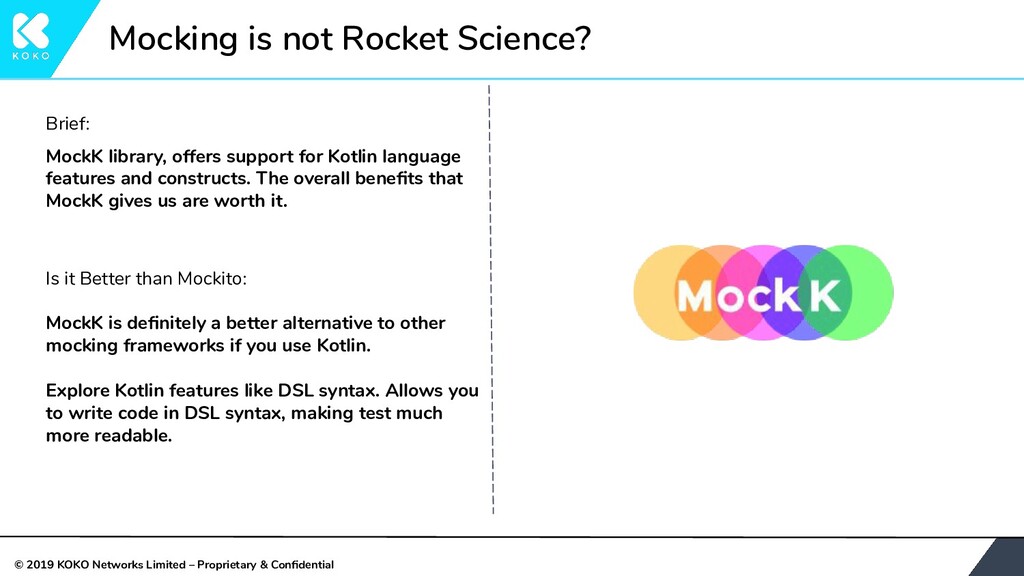 KOKO

Mocking is not Rocket Science?

Brief:

MockK library, offers support for Kotlin language features and constructs. The overall benefits that MockK gives us are worth it.

Is it Better than Mockito:

MockK is definitely a better alternative to other mocking frameworks if you use Kotlin.

Explore Kotlin features like DSL syntax. Allows you to write code in DSL syntax, making test much more readable.

MockK

© 2019 KOKO Networks Limited – Proprietary & Confidential